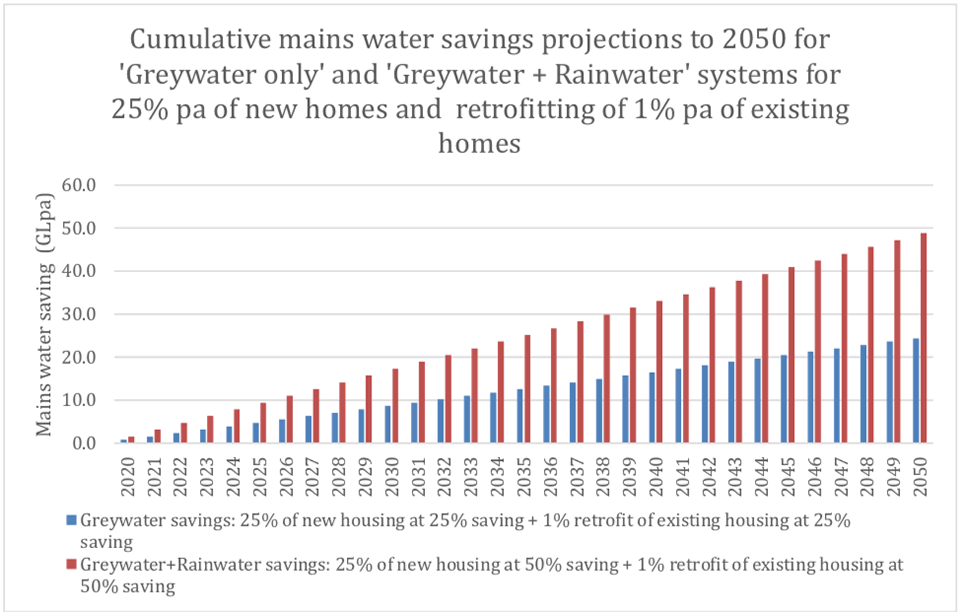 Cumulative mains water savings projections to 2050 for 'Greywater only' and 'Greywater + Rainwater' systems for 25% pa of new homes and retrofitting of 1% pa of existing homes

Mains water saving (GLpa)

60.0
50.0
40.0
30.0
20.0
10.0
0.0

2020
2021
2022
2023
2024
2025
2026
2027
2028
2029
2030
2031
2032
2033
2034
2035
2036
2037
2038
2039
2040
2041
2042
2043
2044
2045
2046
2047
2048
2049
2050

Greywater savings: 25% of new housing at 25% saving + 1% retrofit of existing housing at 25% saving

Greywater+Rainwater savings: 25% of new housing at 50% saving + 1% retrofit of existing housing at 50% saving